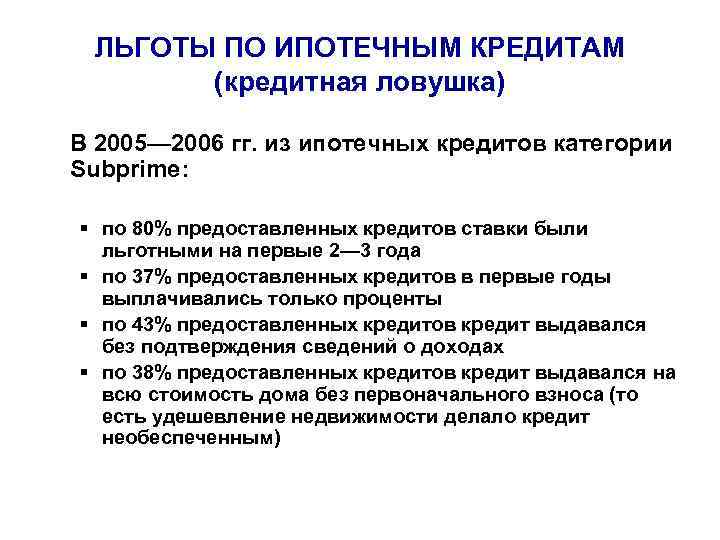 ЛЬГОТЫ ПО ИПОТЕЧНЫМ КРЕДИТАМ
(кредитная ловушка)

В 2005—2006 гг. из ипотечных кредитов категории Subprime:

▪ по 80% предоставленных кредитов ставки были льготными на первые 2—3 года
▪ по 37% предоставленных кредитов в первые годы выплачивались только проценты
▪ по 43% предоставленных кредитов кредит выдавался без подтверждения сведений о доходах
▪ по 38% предоставленных кредитов кредит выдавался на всю стоимость дома без первоначального взноса (то есть удешевление недвижимости делало кредит необеспеченным)